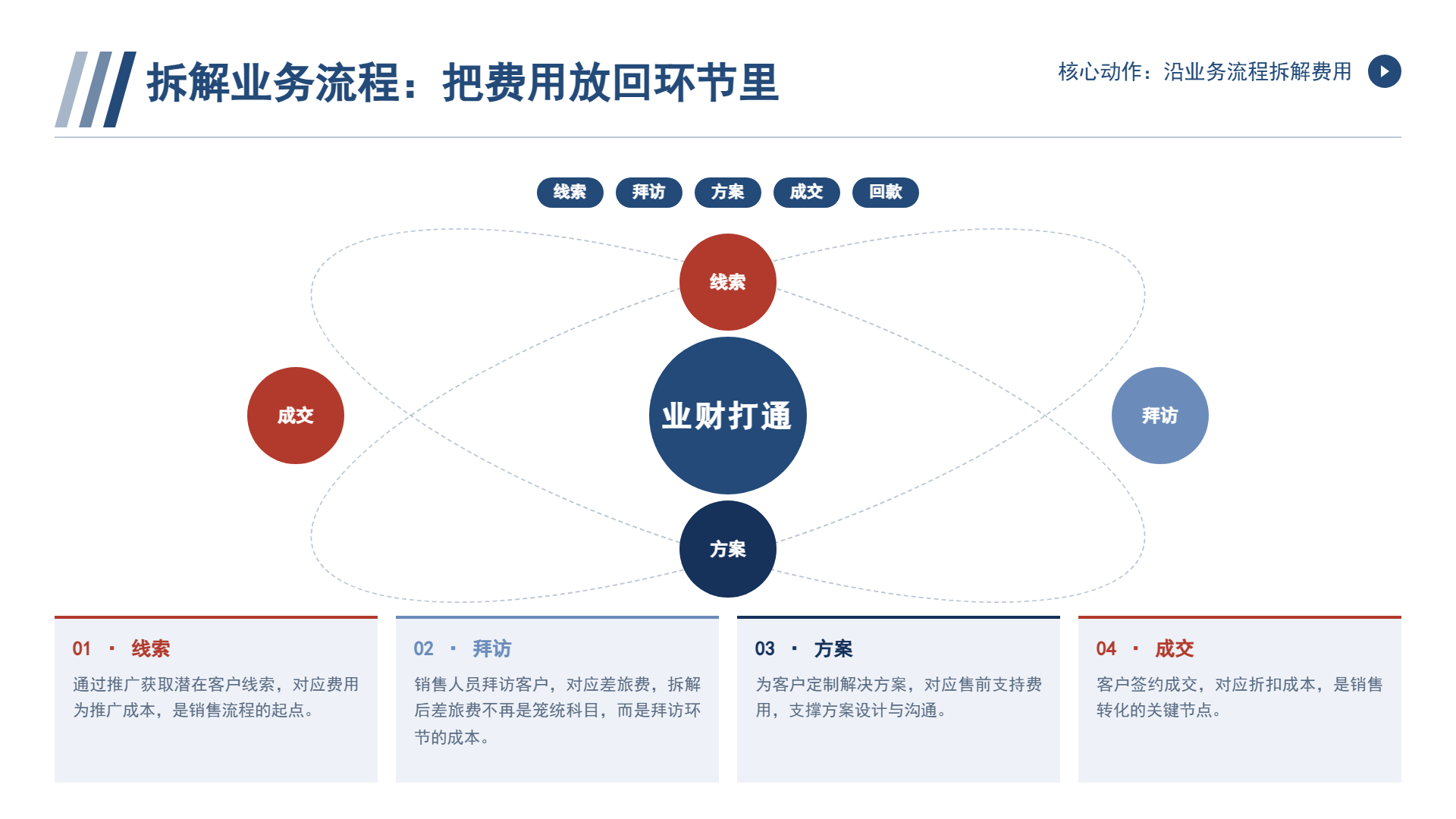 拆解业务流程：把费用放回环节里

核心动作：沿业务流程拆解费用

线索 拜访 方案 成交 回款

线索

成交

业财打通

拜访

方案

01 · 线索

通过推广获取潜在客户线索，对应费用为推广成本，是销售流程的起点。

02 · 拜访

销售人员拜访客户，对应差旅费，拆解后差旅费不再是笼统科目，而是拜访环节的成本。

03 · 方案

为客户定制解决方案，对应售前支持费用，支撑方案设计与沟通。

04 · 成交

客户签约成交，对应折扣成本，是销售转化的关键节点。